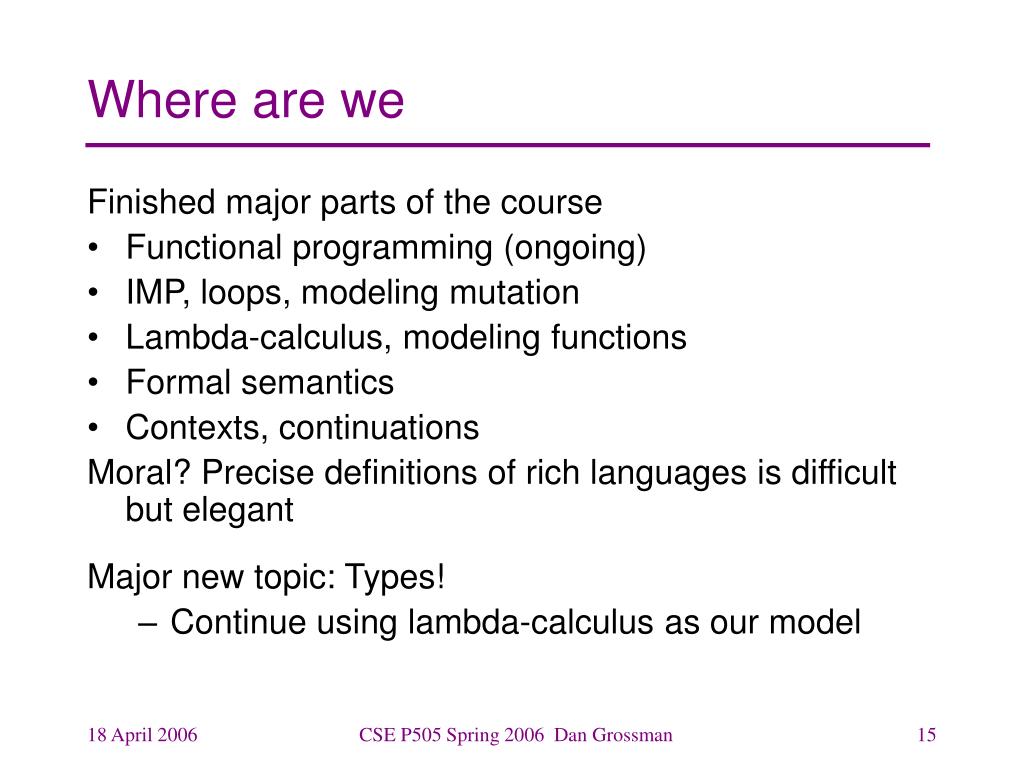 Where are we

Finished major parts of the course
• Functional programming (ongoing)
• IMP, loops, modeling mutation
• Lambda-calculus, modeling functions
• Formal semantics
• Contexts, continuations
Moral? Precise definitions of rich languages is difficult but elegant

Major new topic: Types!
– Continue using lambda-calculus as our model

18 April 2006
CSE P505 Spring 2006 Dan Grossman
15